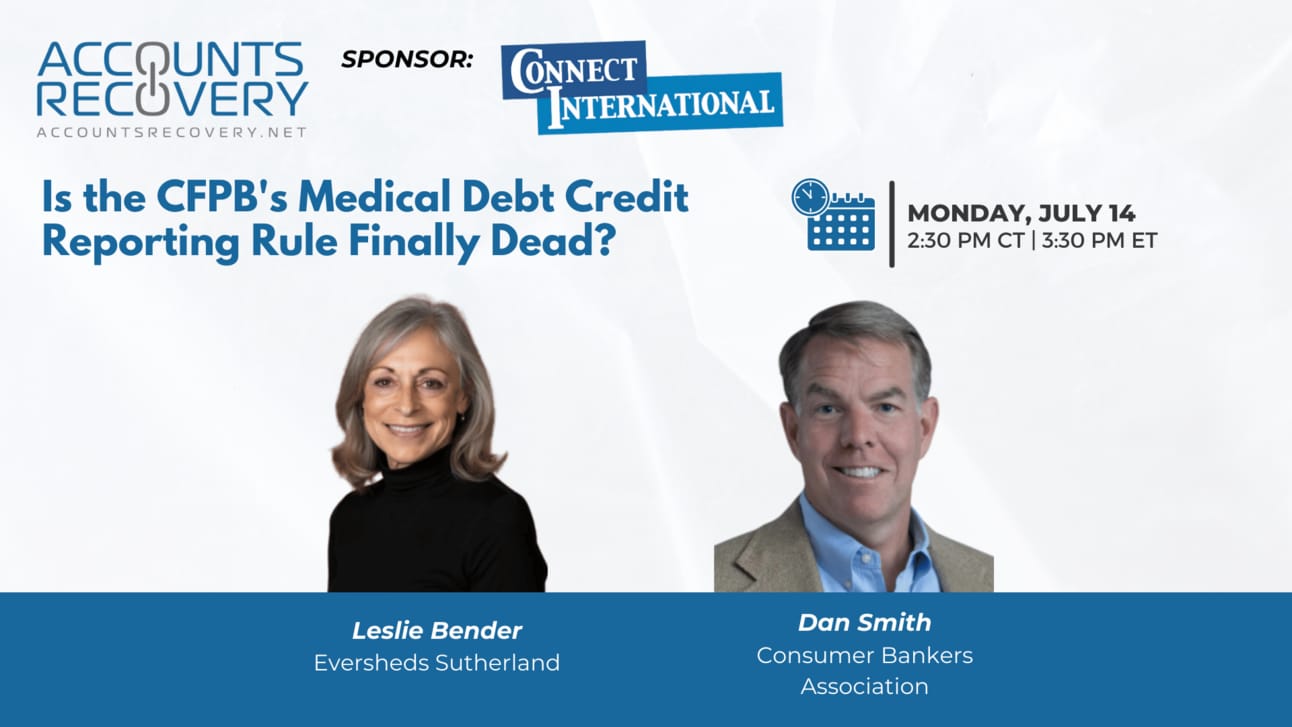 ACCOUNTS RECOVERY
ACCOUNTSRECOVERY.NET

SPONSOR:

CONNECT INTERNATIONAL

Is the CFPB's Medical Debt Credit Reporting Rule Finally Dead?

MONDAY, JULY 14
2:30 PM CT | 3:30 PM ET

Leslie Bender
Eversheds Sutherland

Dan Smith
Consumer Bankers Association